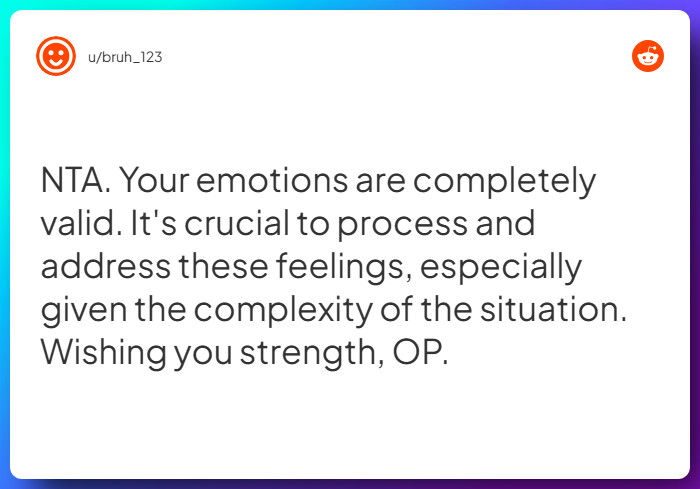 u/bruh_123

NTA. Your emotions are completely valid. It's crucial to process and address these feelings, especially given the complexity of the situation. Wishing you strength, OP.